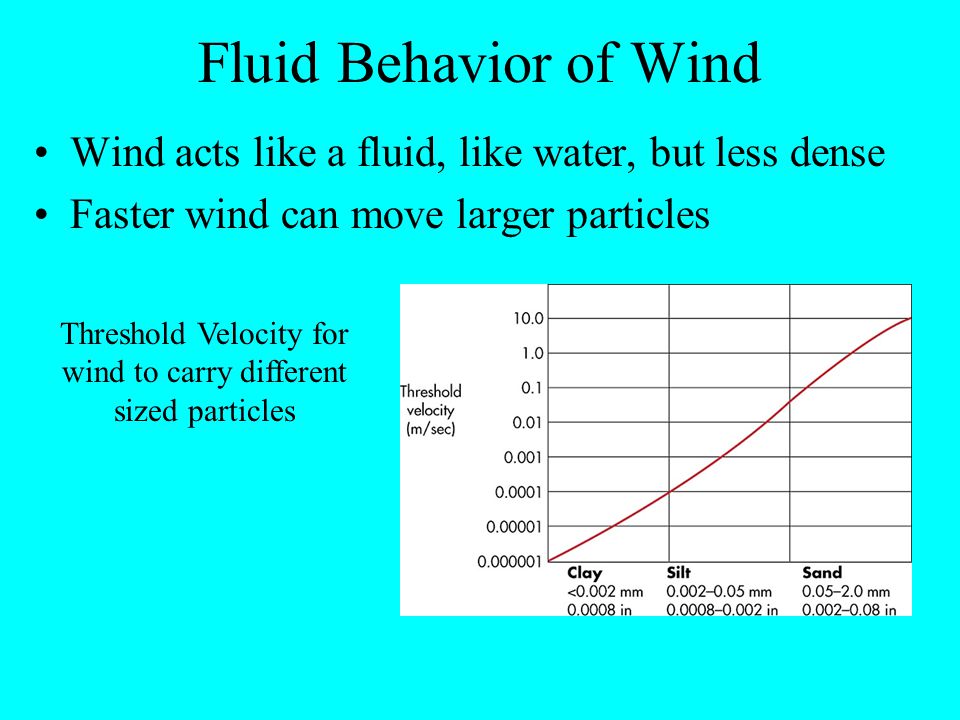 Fluid Behavior of Wind

• Wind acts like a fluid, like water, but less dense
• Faster wind can move larger particles

Threshold Velocity for wind to carry different sized particles

Threshold velocity (m/sec)

10.0
1.0
0.1
0.01
0.001
0.0001
0.00001
0.000001

Clay
<0.002 mm
0.0008 in

Silt
0.002–0.05 mm
0.0008–0.002 in

Sand
0.05–2.0 mm
0.002–0.08 in